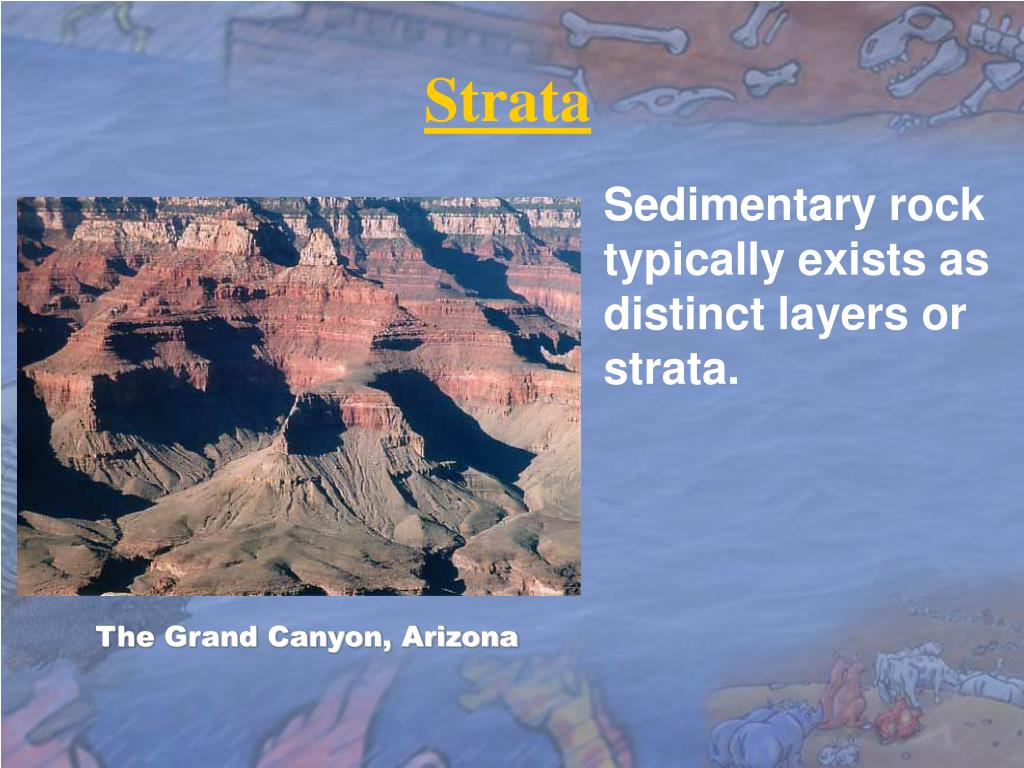 Strata

Sedimentary rock typically exists as distinct layers or strata.

The Grand Canyon, Arizona